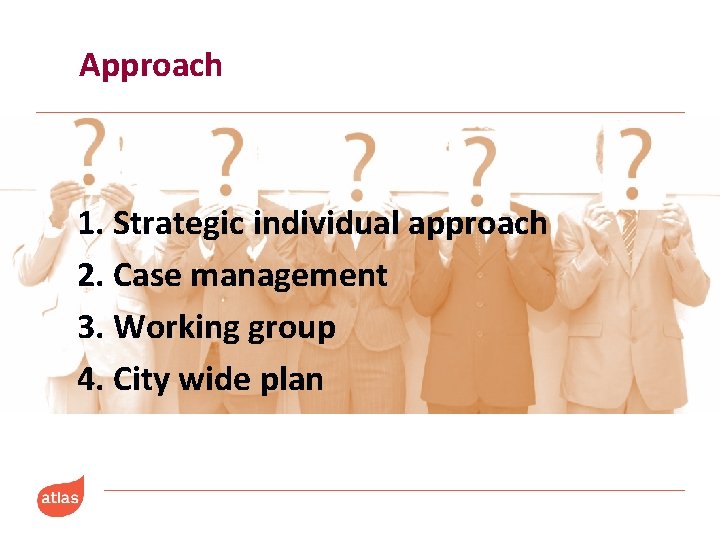 Approach

?
?
?
?
?

1. Strategic individual approach
2. Case management
3. Working group
4. City wide plan

atlas